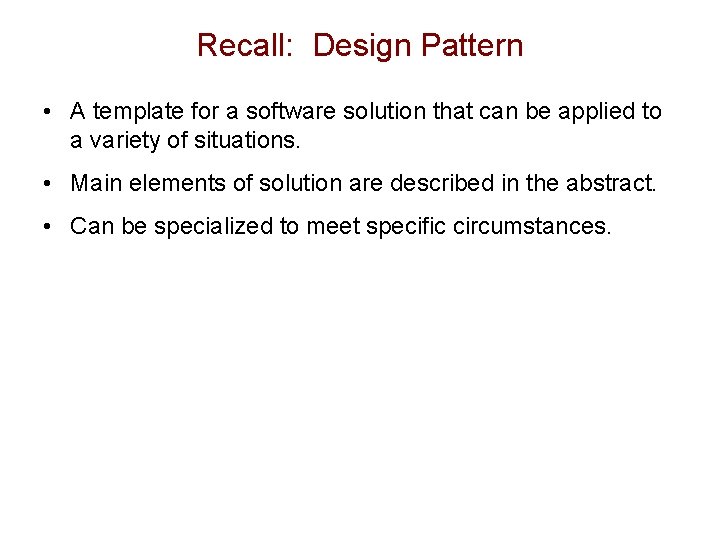 Recall:  Design Pattern

• A template for a software solution that can be applied to a variety of situations.

• Main elements of solution are described in the abstract.

• Can be specialized to meet specific circumstances.